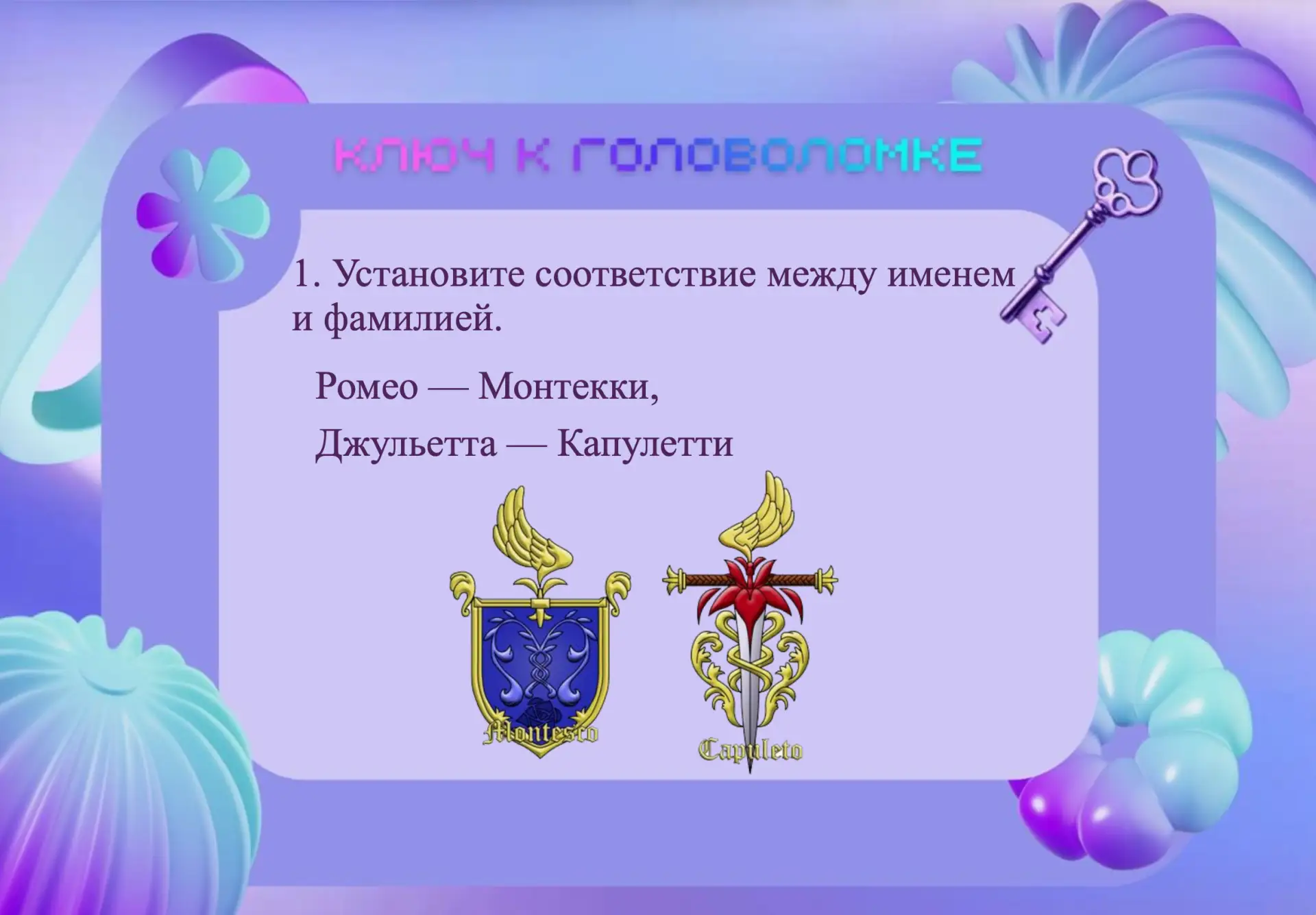 КЛЮЧ К ГОЛОВОЛОМКЕ

1. Установите соответствие между именем и фамилией.

Ромео — Монтекки,

Джульетта — Капулетти

Montesco

Capuleto